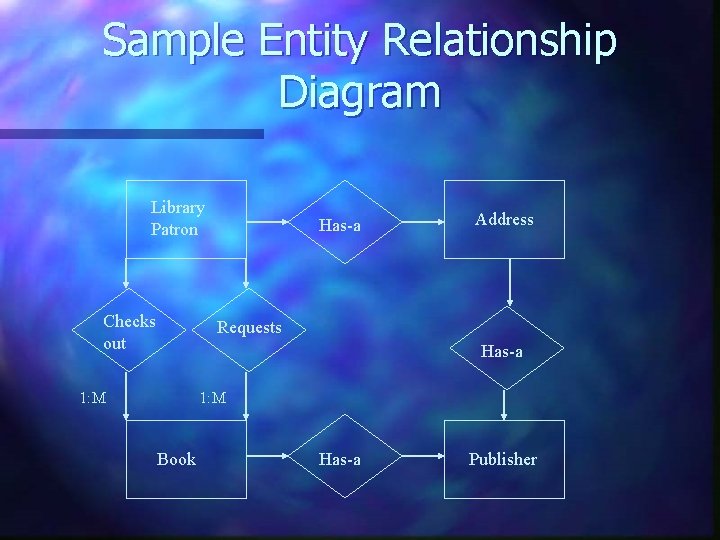 Sample Entity Relationship Diagram

Library Patron

Has-a

Address

Checks out

Requests

Has-a

1:M

1:M

Book

Has-a

Publisher